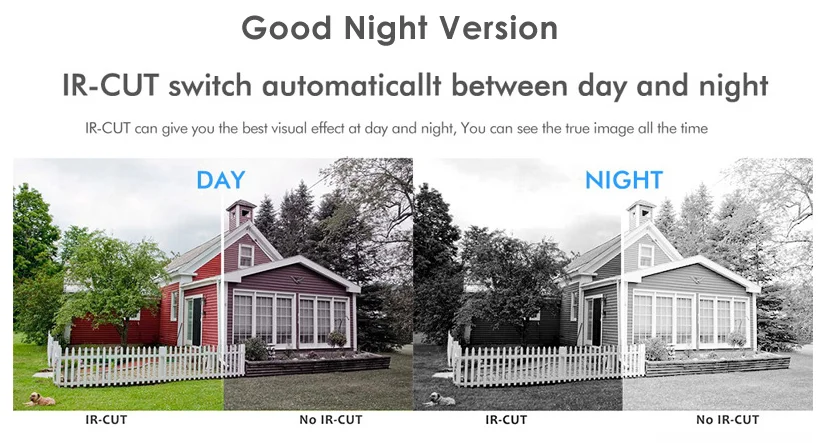 Good Night Version

IR-CUT switch automaticallt between day and night

IR-CUT can give you the best visual effect at day and night, You can see the true image all the time

DAY

NIGHT

IR-CUT

No IR-CUT

IR-CUT

No IR-CUT